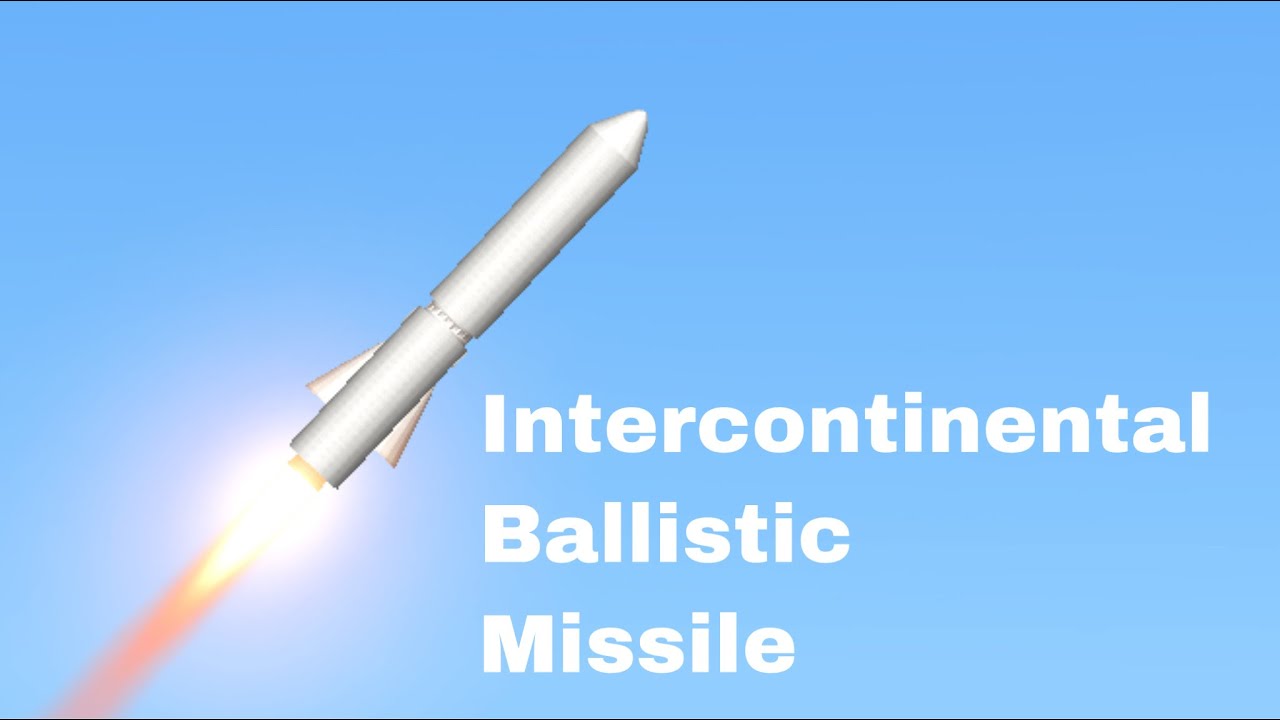 Intercontinental
Ballistic
Missile